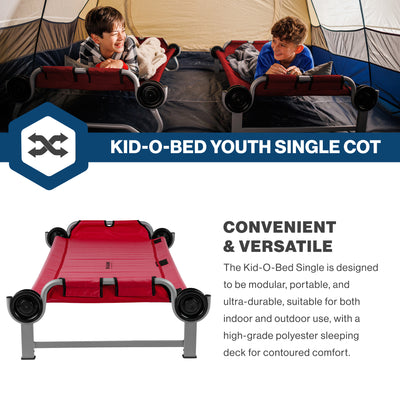 KID-O-BED YOUTH SINGLE COT

CONVENIENT & VERSATILE

The Kid-O-Bed Single is designed to be modular, portable, and ultra-durable, suitable for both indoor and outdoor use, with a high-grade polyester sleeping deck for contoured comfort.